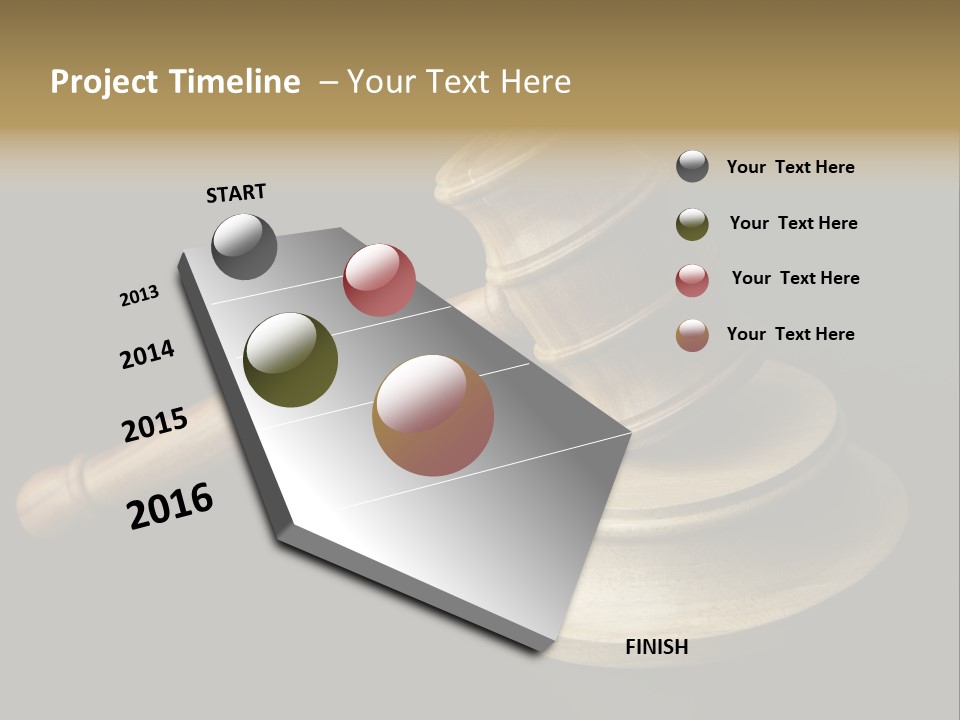 Project Timeline – Your Text Here

START

2013

2014

2015

2016

FINISH

Your Text Here

Your Text Here

Your Text Here

Your Text Here